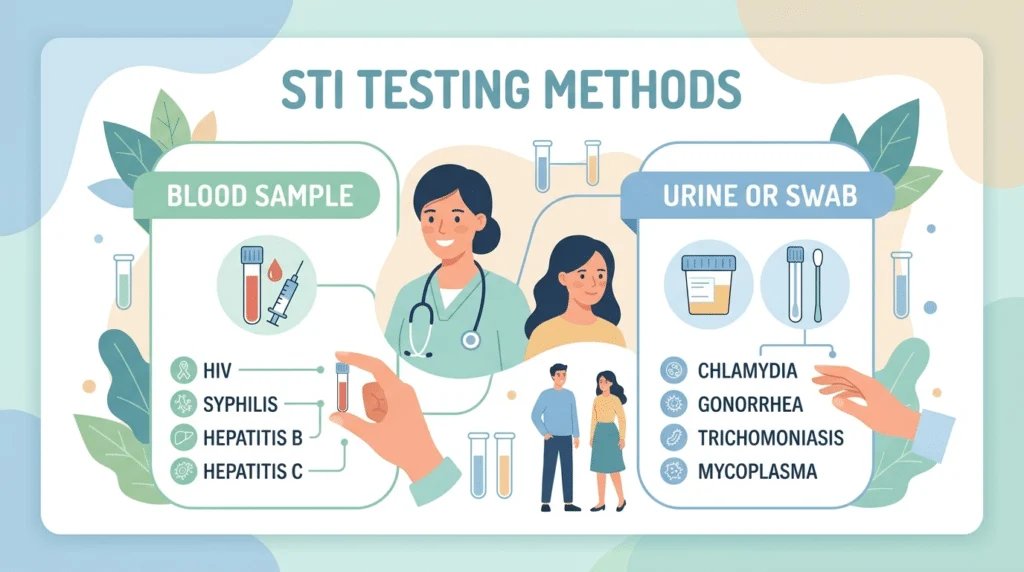 STI TESTING METHODS

BLOOD SAMPLE

HIV
SYPHILIS
HEPATITIS B
HEPATITIS C

URINE OR SWAB

CHLAMYDIA
GONORRHEA
TRICHOMONIASIS
MYCOPLASMA